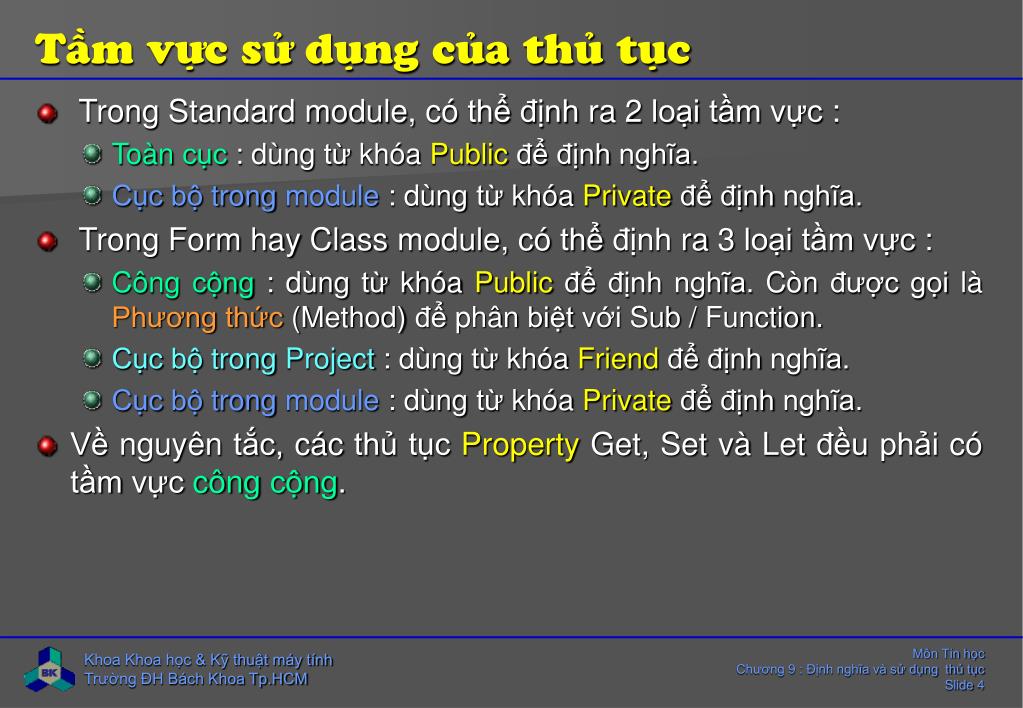 Tầm vực sử dụng của thủ tục

Trong Standard module, có thể định ra 2 loại tầm vực :

Toàn cục : dùng từ khóa Public để định nghĩa.

Cục bộ trong module : dùng từ khóa Private để định nghĩa.

Trong Form hay Class module, có thể định ra 3 loại tầm vực :

Công cộng : dùng từ khóa Public để định nghĩa. Còn được gọi là Phương thức (Method) để phân biệt với Sub / Function.

Cục bộ trong Project : dùng từ khóa Friend để định nghĩa.

Cục bộ trong module : dùng từ khóa Private để định nghĩa.

Về nguyên tắc, các thủ tục Property Get, Set và Let đều phải có tầm vực công cộng.

BK

Khoa Khoa học & Kỹ thuật máy tính
Trường ĐH Bách Khoa Tp.HCM

Môn Tin học
Chương 9 : Định nghĩa và sử dụng thủ tục
Slide 4